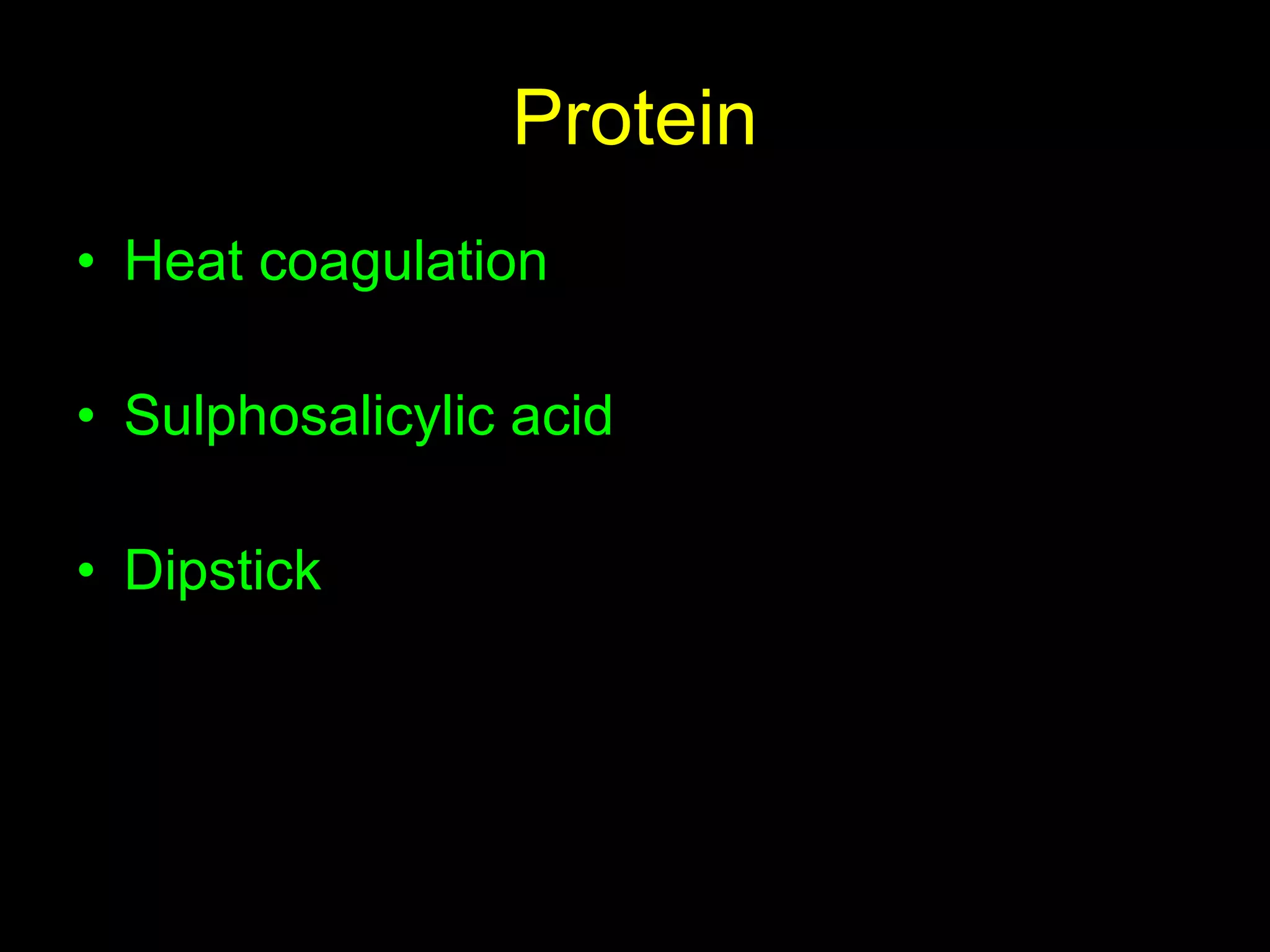 Protein

• Heat coagulation

• Sulphosalicylic acid

• Dipstick